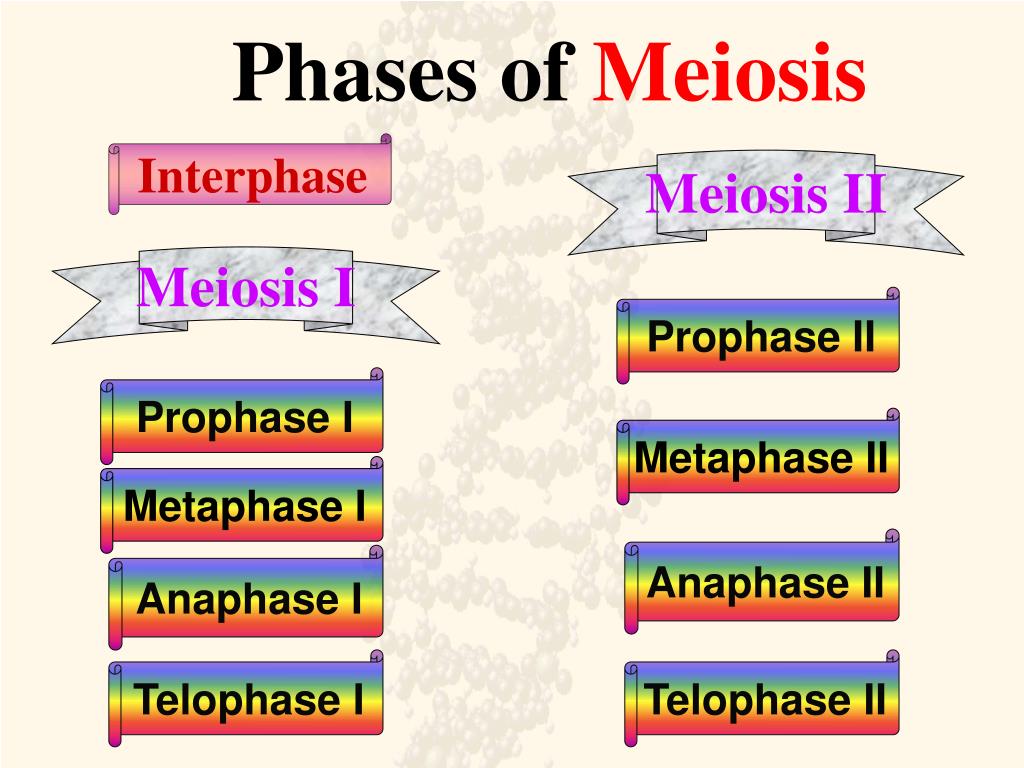 Phases of Meiosis

Interphase

Meiosis I

Prophase I

Metaphase I

Anaphase I

Telophase I

Meiosis II

Prophase II

Metaphase II

Anaphase II

Telophase II